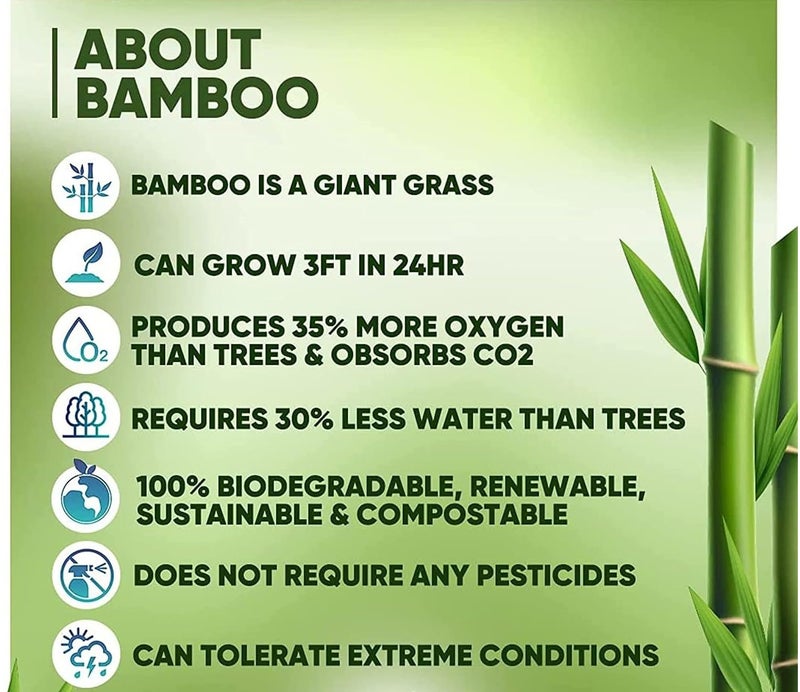 ABOUT BAMBOO

BAMBOO IS A GIANT GRASS

CAN GROW 3FT IN 24HR

$O_2$ PRODUCES 35% MORE OXYGEN THAN TREES & OBSORBS CO2

REQUIRES 30% LESS WATER THAN TREES

100% BIODEGRADABLE, RENEWABLE, SUSTAINABLE & COMPOSTABLE

DOES NOT REQUIRE ANY PESTICIDES

CAN TOLERATE EXTREME CONDITIONS